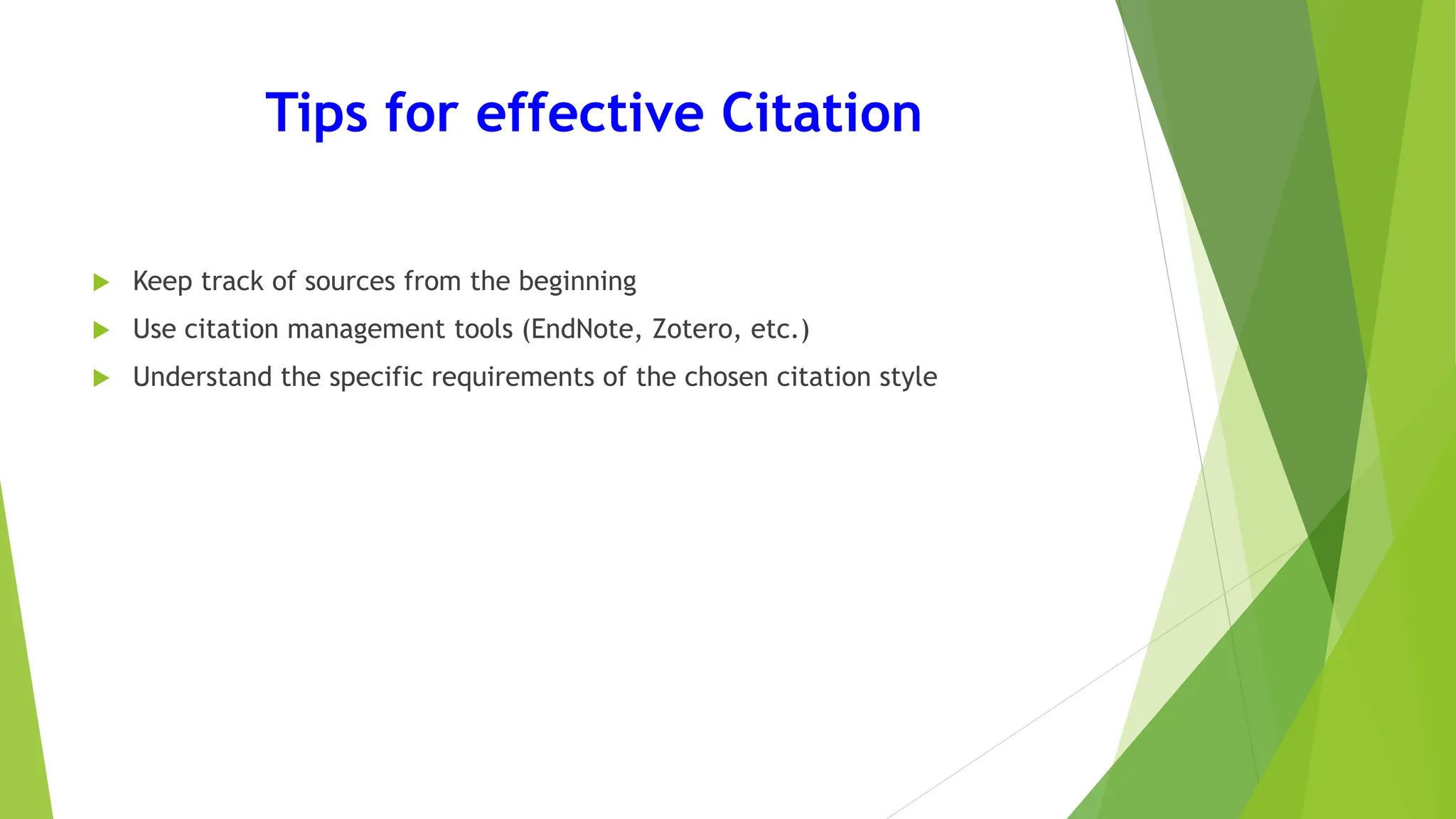 Tips for effective Citation

Keep track of sources from the beginning

Use citation management tools (EndNote, Zotero, etc.)

Understand the specific requirements of the chosen citation style